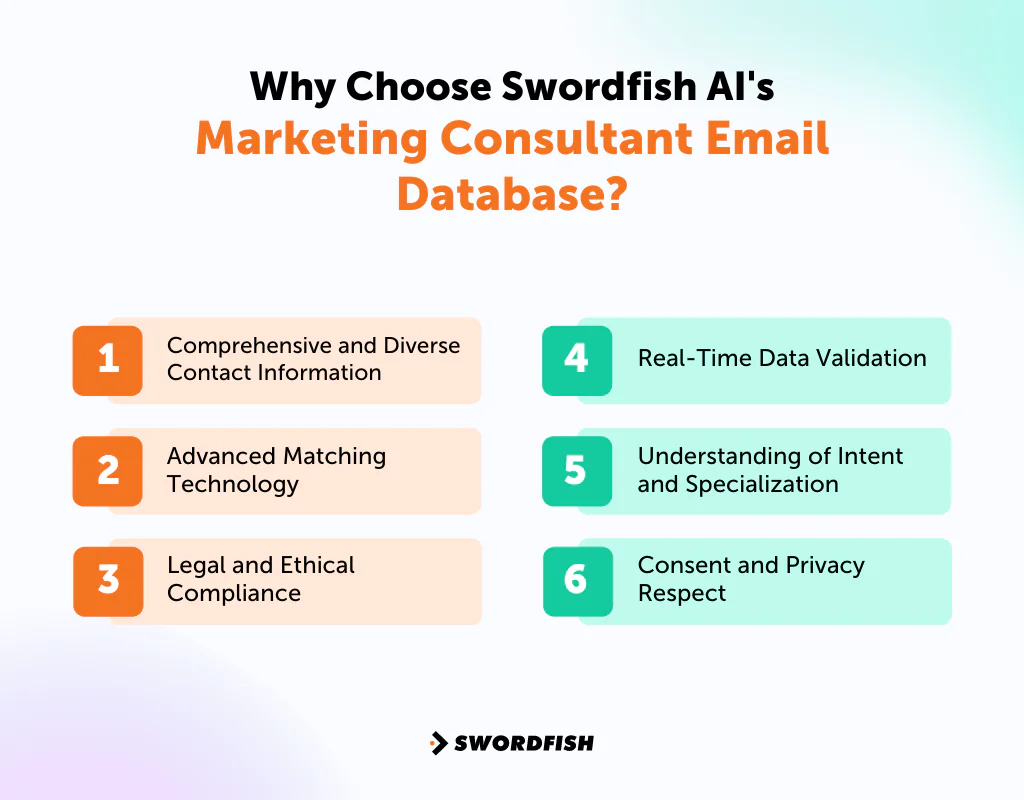 Why Choose Swordfish AI's Marketing Consultant Email Database?

1 Comprehensive and Diverse Contact Information

2 Advanced Matching Technology

3 Legal and Ethical Compliance

4 Real-Time Data Validation

5 Understanding of Intent and Specialization

6 Consent and Privacy Respect

SWORDFISH